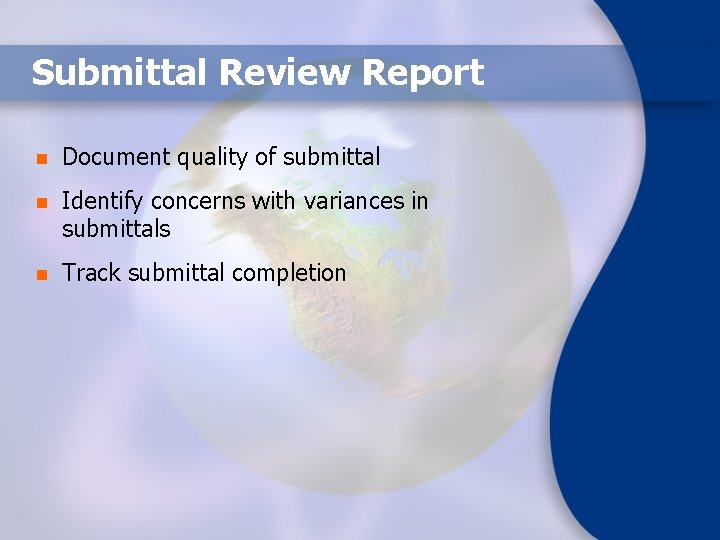 Submittal Review Report

- Document quality of submittal
- Identify concerns with variances in submittals
- Track submittal completion